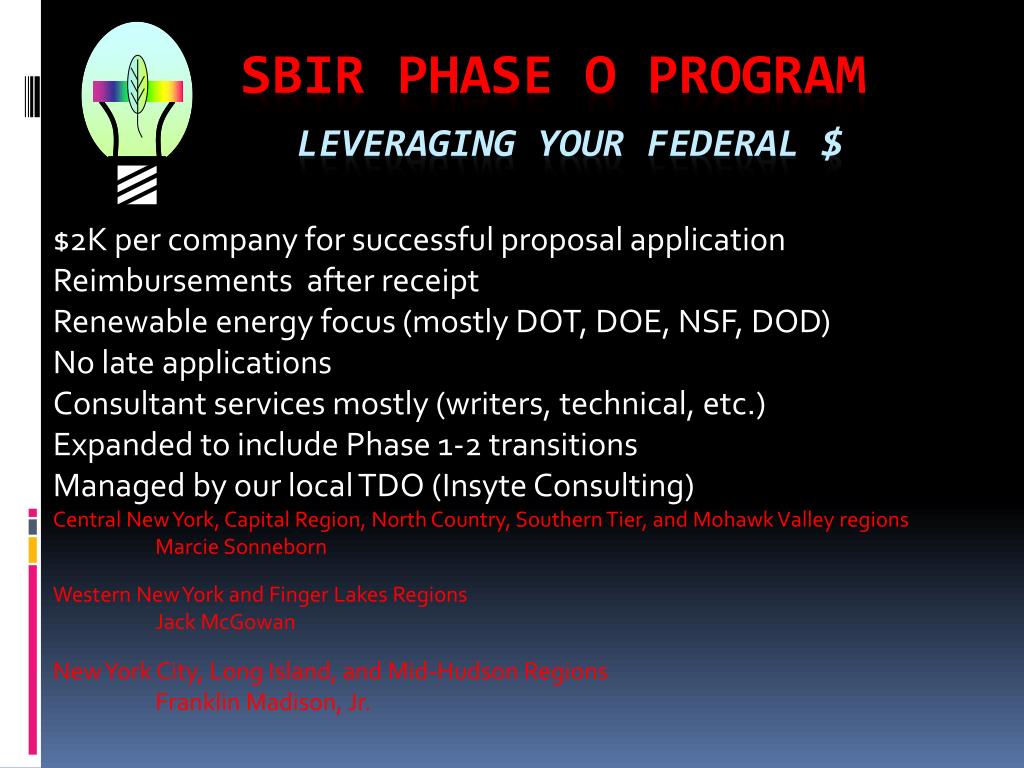 SBIR PHASE O PROGRAM
LEVERAGING YOUR FEDERAL $

$2K per company for successful proposal application
Reimbursements after receipt
Renewable energy focus (mostly DOT, DOE, NSF, DOD)
No late applications
Consultant services mostly (writers, technical, etc.)
Expanded to include Phase 1-2 transitions
Managed by our local TDO (Insyte Consulting)
Central New York, Capital Region, North Country, Southern Tier, and Mohawk Valley regions
Marcie Sonneborn

Western New York and Finger Lakes Regions
Jack McGowan

New York City, Long Island, and Mid-Hudson Regions
Franklin Madison, Jr.